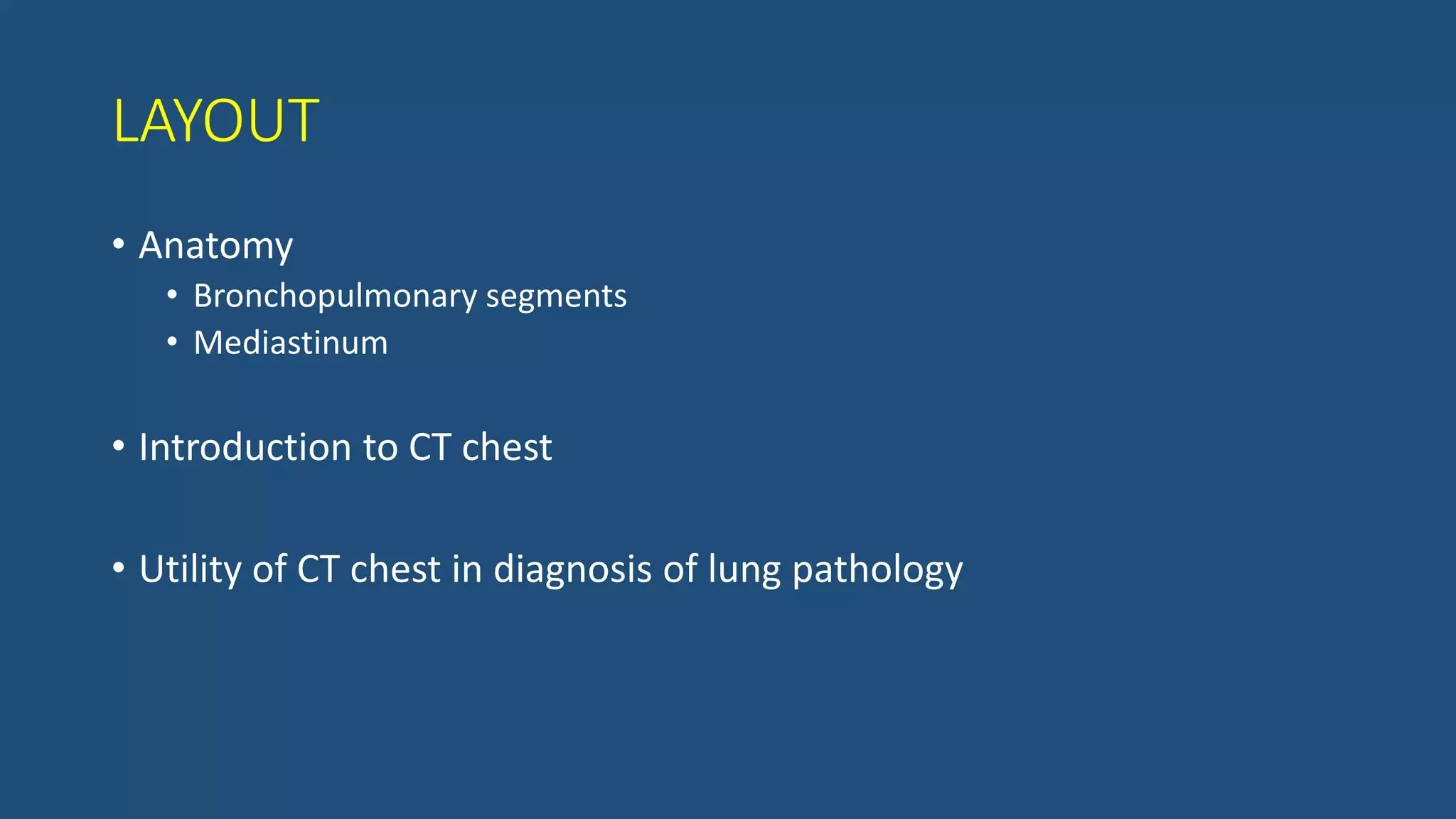 LAYOUT

• Anatomy
  • Bronchopulmonary segments
  • Mediastinum

• Introduction to CT chest

• Utility of CT chest in diagnosis of lung pathology